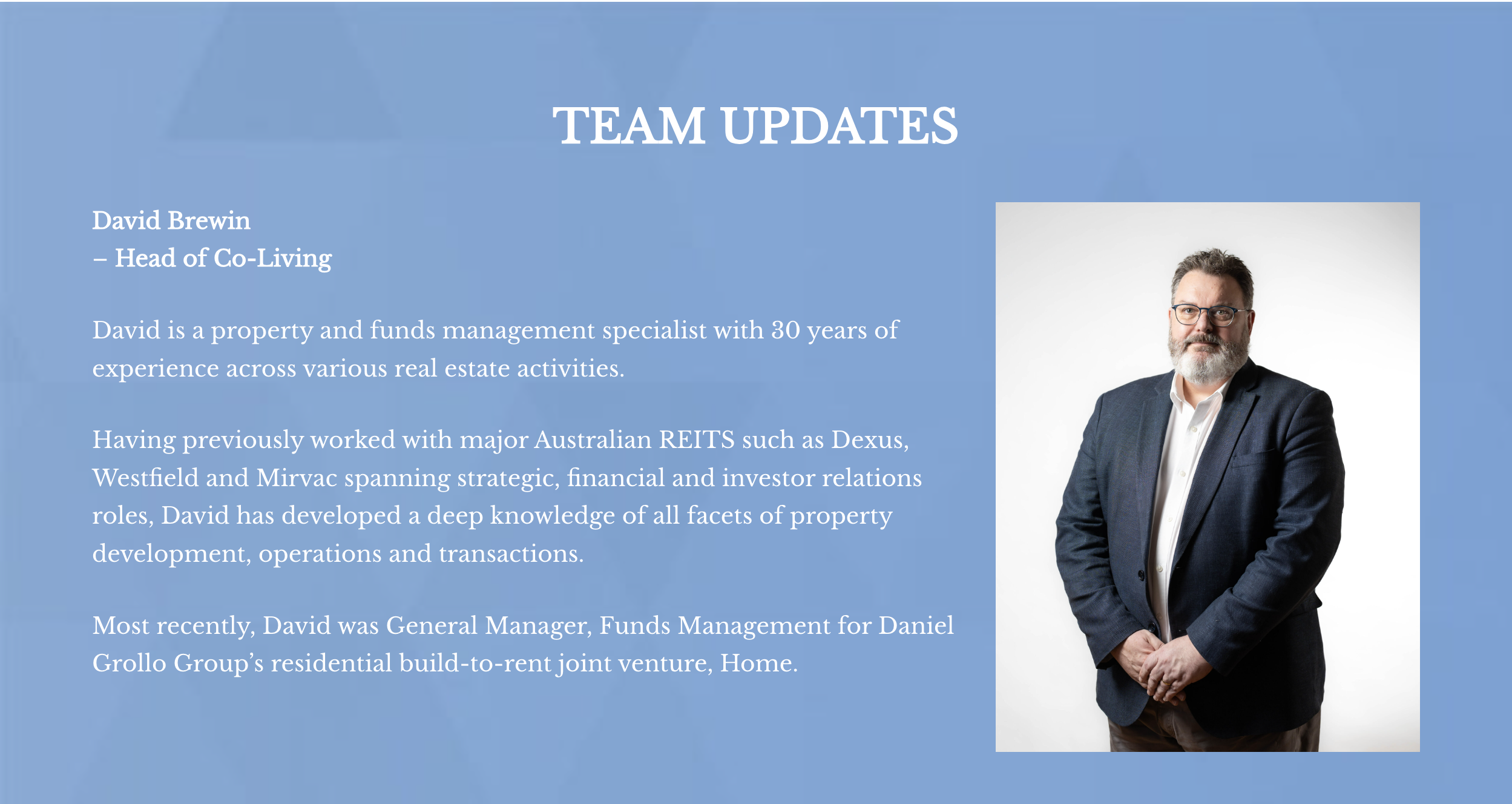 TEAM UPDATES

David Brewin
– Head of Co-Living

David is a property and funds management specialist with 30 years of experience across various real estate activities.

Having previously worked with major Australian REITS such as Dexus, Westfield and Mirvac spanning strategic, financial and investor relations roles, David has developed a deep knowledge of all facets of property development, operations and transactions.

Most recently, David was General Manager, Funds Management for Daniel Grollo Group's residential build-to-rent joint venture, Home.